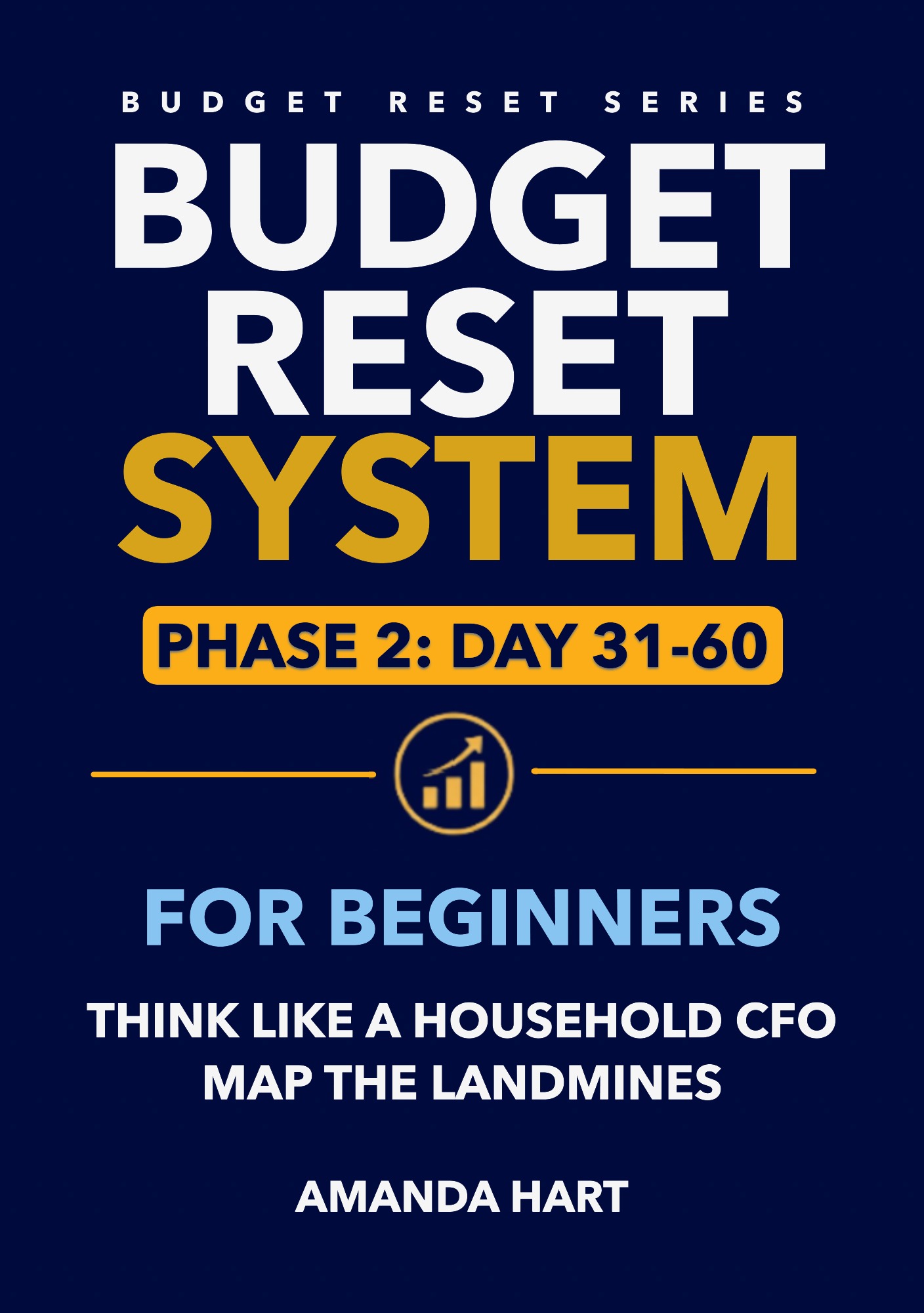 BUDGET RESET SERIES

BUDGET RESET SYSTEM

PHASE 2: DAY 31-60

FOR BEGINNERS

THINK LIKE A HOUSEHOLD CFO
MAP THE LANDMINES

AMANDA HART